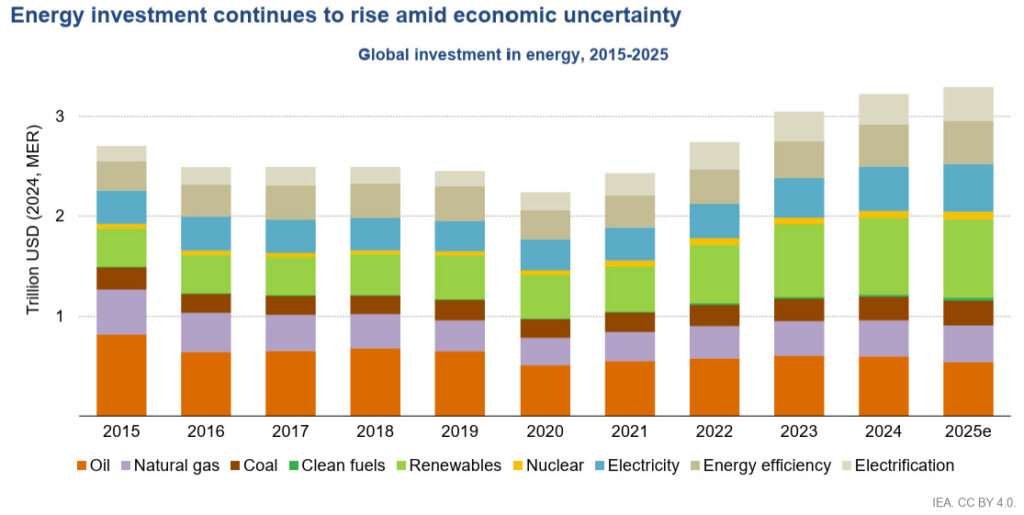 Energy investment continues to rise amid economic uncertainty

Global investment in energy, 2015-2025

Trillion USD (2024, MER)

3
2
1

2015
2016
2017
2018
2019
2020
2021
2022
2023
2024
2025e

Oil
Natural gas
Coal
Clean fuels
Renewables
Nuclear
Electricity
Energy efficiency
Electrification

IEA. CC BY 4.0.